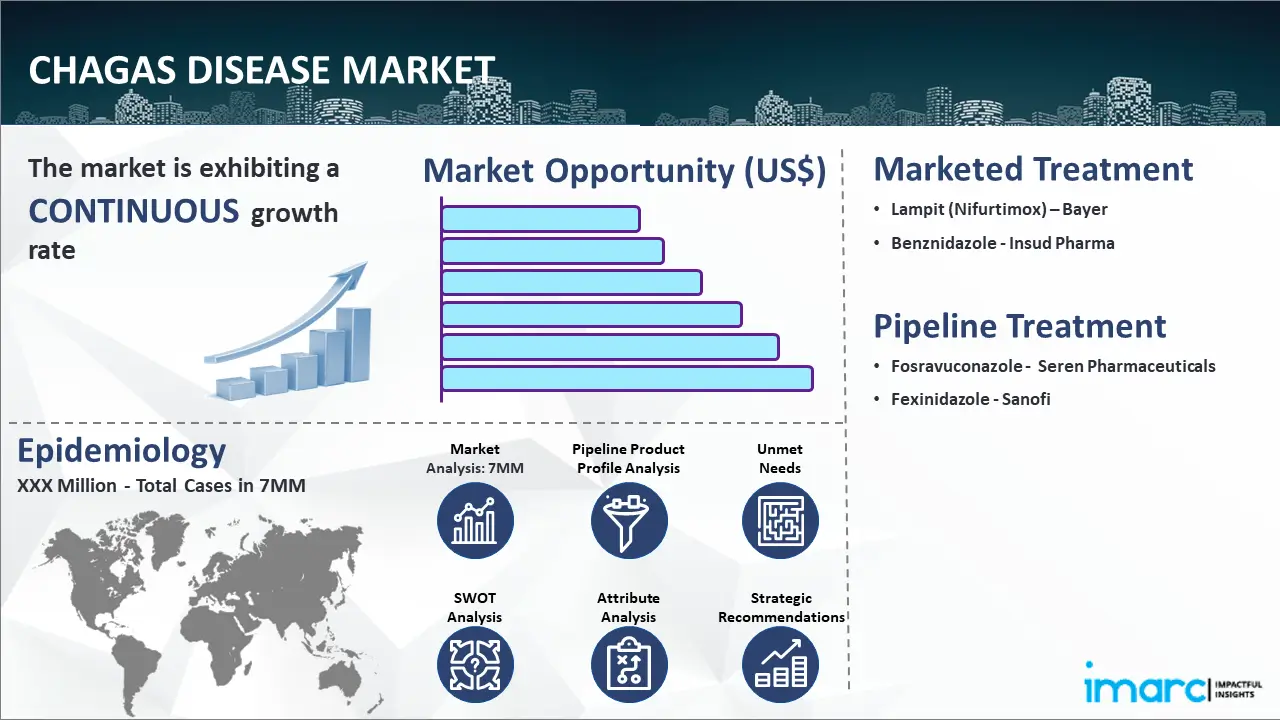 CHAGAS DISEASE MARKET

The market is exhibiting a CONTINUOUS growth rate

Market Opportunity (US$)

Marketed Treatment

• Lampit (Nifurtimox) – Bayer
• Benznidazole - Insud Pharma

Pipeline Treatment

• Fosravuconazole - Seren Pharmaceuticals
• Fexinidazole - Sanofi

Epidemiology

XXX Million - Total Cases in 7MM

Market Analysis: 7MM

Pipeline Product Profile Analysis

Unmet Needs

SWOT Analysis

Attribute Analysis

Strategic Recommendations

imarc IMPACTFUL INSIGHTS